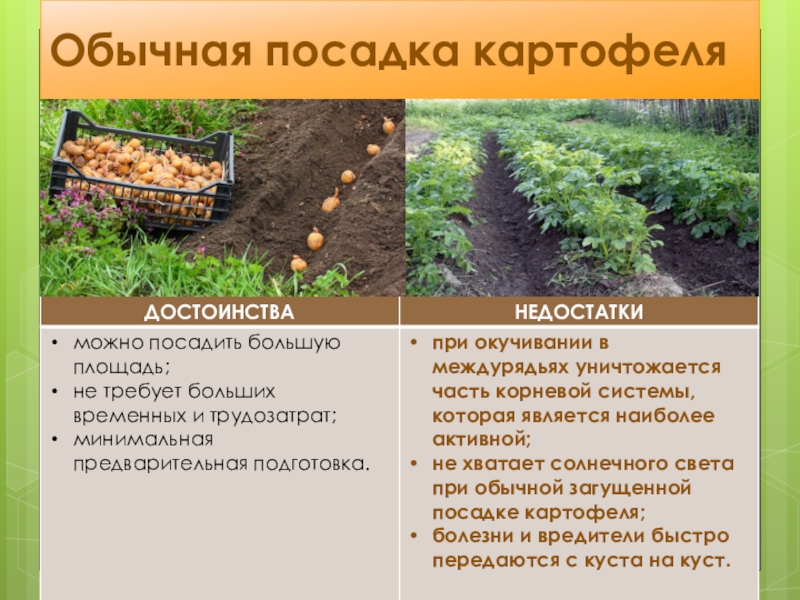 Обычная посадка картофеля

| ДОСТОИНСТВА | НЕДОСТАТКИ |
|---|---|
| • можно посадить большую площадь; • не требует больших временных и трудозатрат; • минимальная предварительная подготовка. | • при окучивании в междурядьях уничтожается часть корневой системы, которая является наиболее активной; • не хватает солнечного света при обычной загущенной посадке картофеля; • болезни и вредители быстро передаются с куста на куст. |